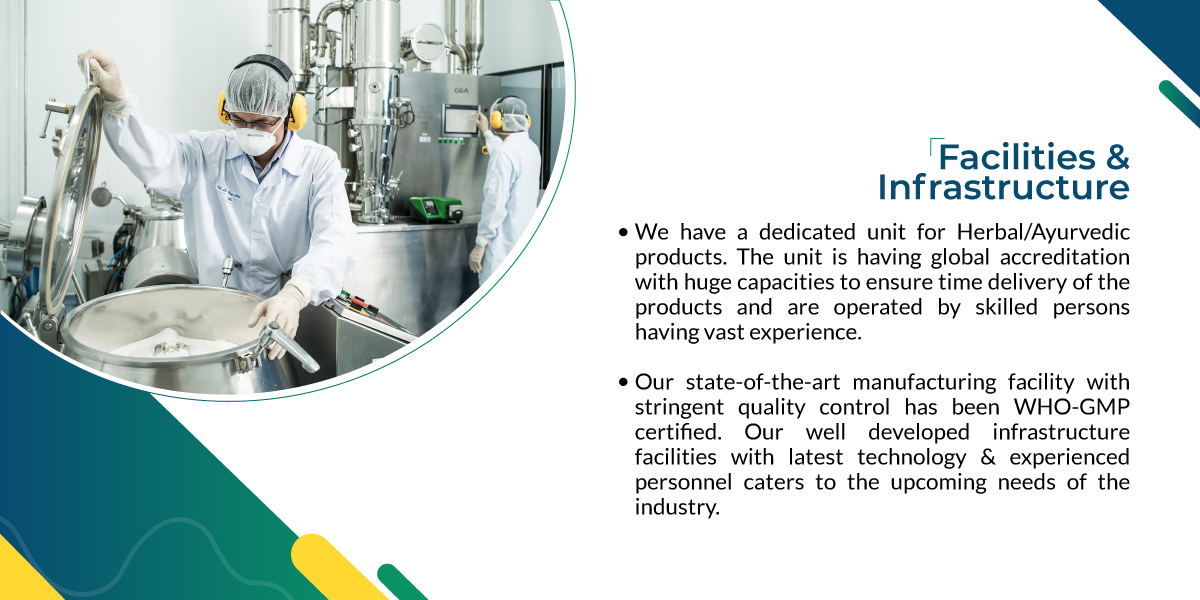 GEA

Facilities & Infrastructure

• We have a dedicated unit for Herbal/Ayurvedic products. The unit is having global accreditation with huge capacities to ensure time delivery of the products and are operated by skilled persons having vast experience.

• Our state-of-the-art manufacturing facility with stringent quality control has been WHO-GMP certified. Our well developed infrastructure facilities with latest technology & experienced personnel caters to the upcoming needs of the industry.